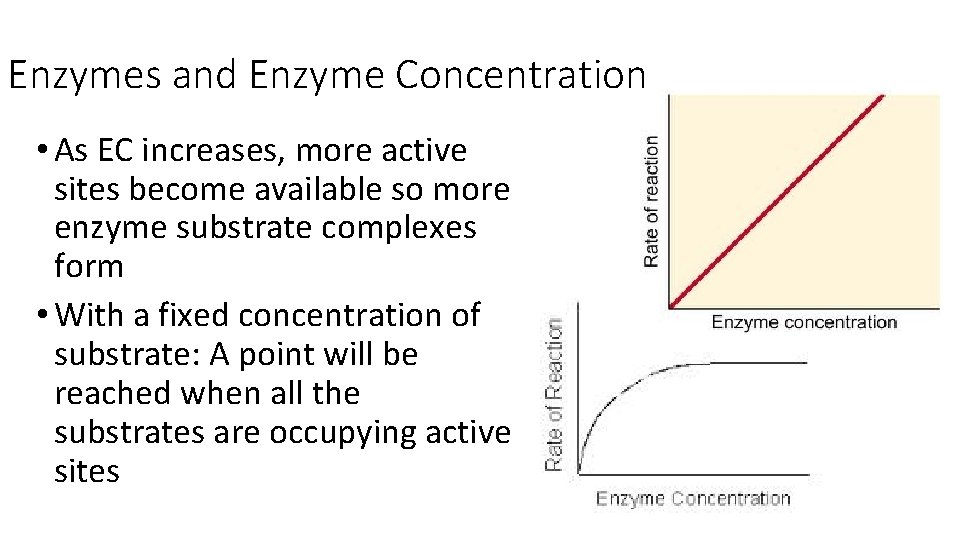 Enzymes and Enzyme Concentration

• As EC increases, more active sites become available so more enzyme substrate complexes form

• With a fixed concentration of substrate: A point will be reached when all the substrates are occupying active sites

Rate of reaction

Enzyme concentration

Rate of Reaction

Enzyme Concentration